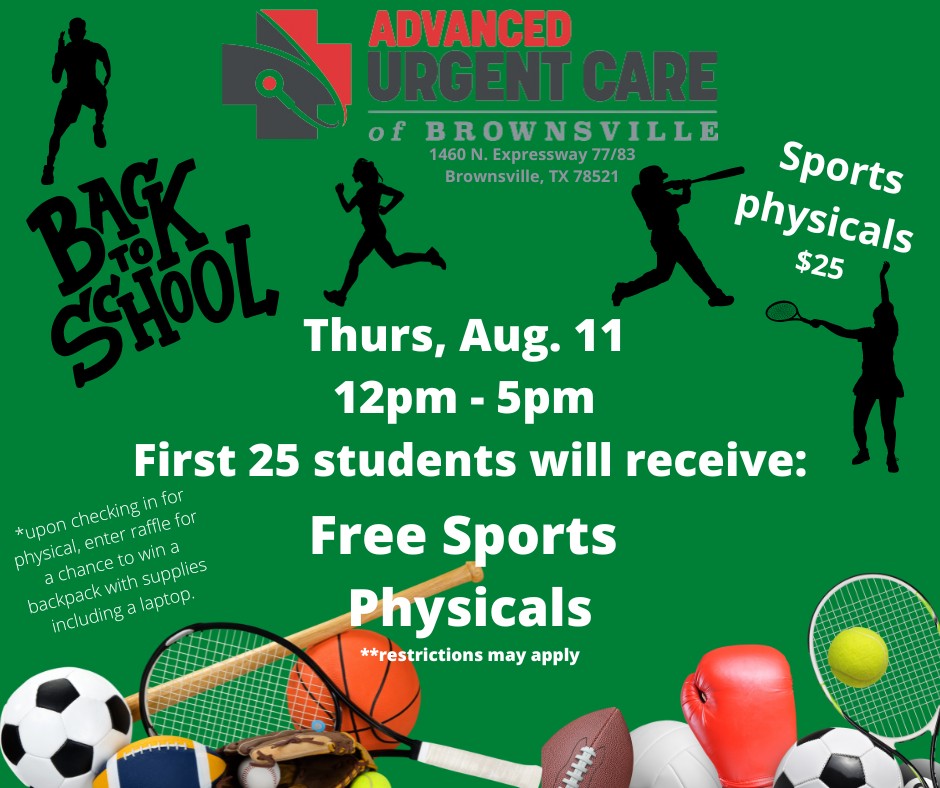 ADVANCED
URGENT CARE
of BROWNSVILLE
1460 N. Expressway 77/83
Brownsville, TX 78521

BACK TO SCHOOL

Sports physicals
$25

Thurs, Aug. 11
12pm - 5pm
First 25 students will receive:

*upon checking in for physical, enter raffle for a chance to win a backpack with supplies including a laptop.

Free Sports Physicals
**restrictions may apply